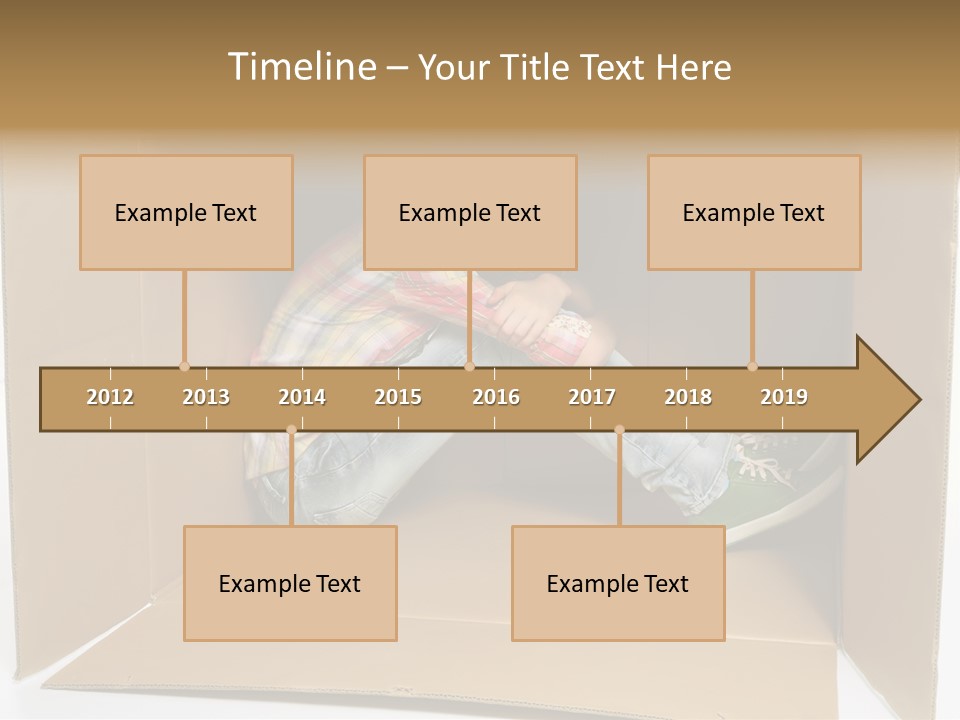 Timeline – Your Title Text Here

Example Text

Example Text

Example Text

2012 2013 2014 2015 2016 2017 2018 2019

Example Text

Example Text